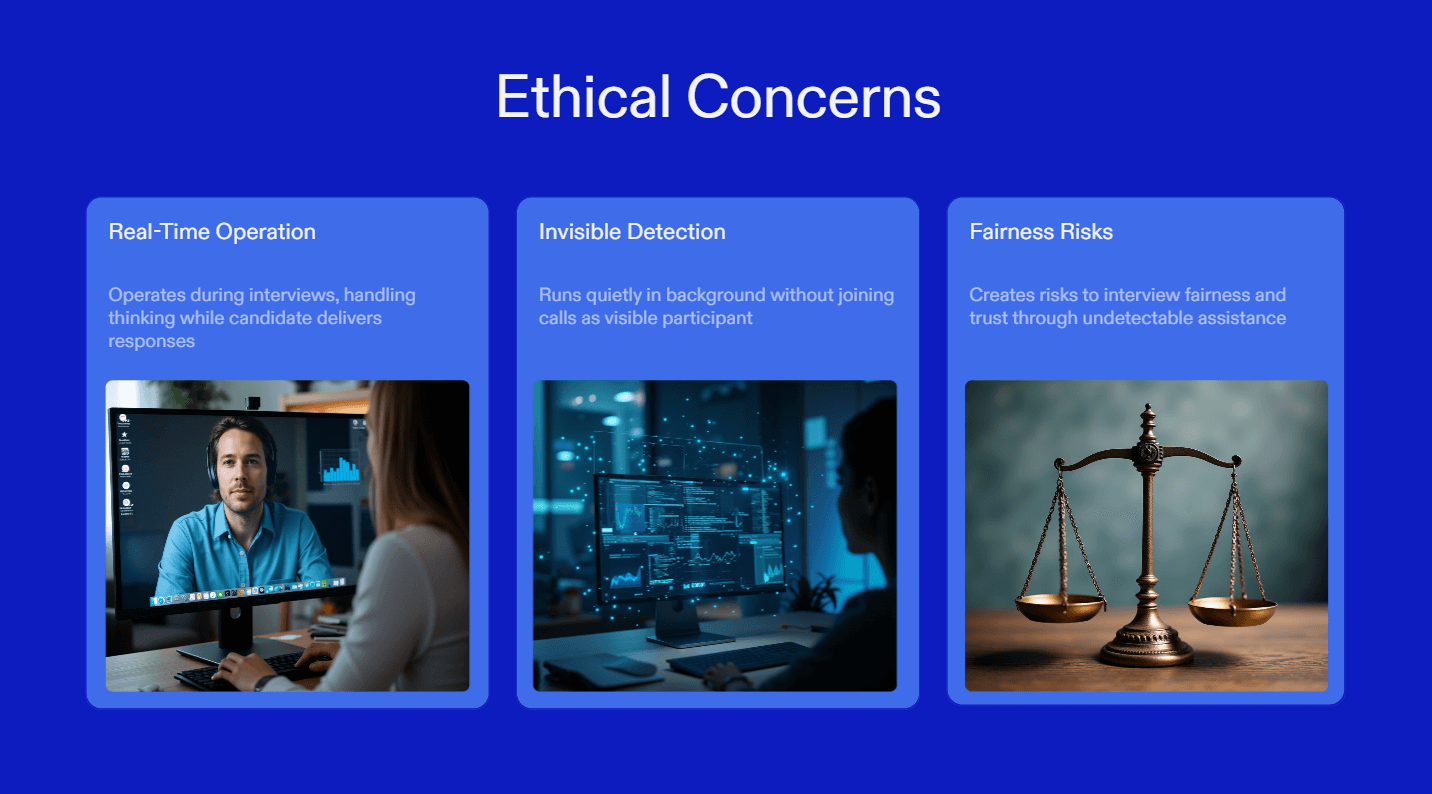 Ethical Concerns

Real-Time Operation

Operates during interviews, handling thinking while candidate delivers responses

Invisible Detection

Runs quietly in background without joining calls as visible participant

Fairness Risks

Creates risks to interview fairness and trust through undetectable assistance